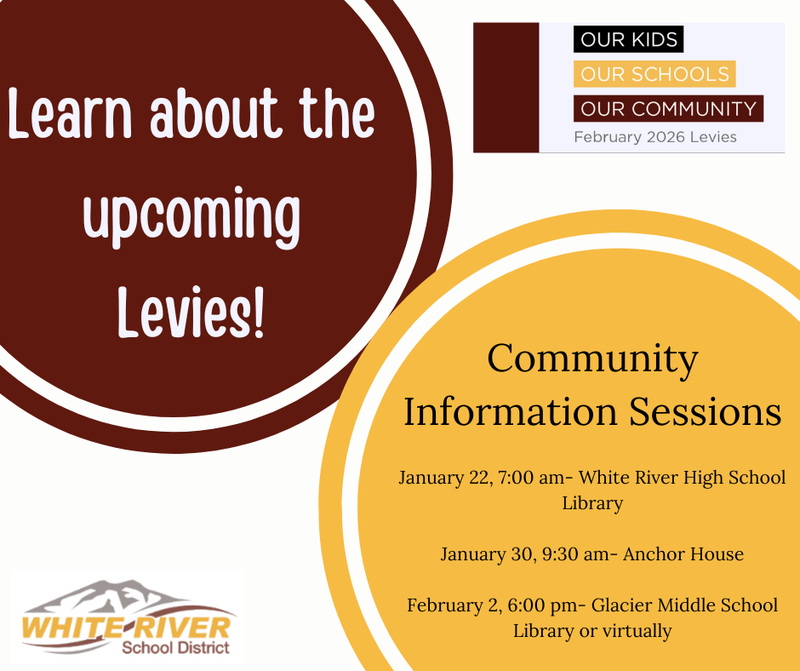 Learn about the upcoming Levies!

OUR KIDS
OUR SCHOOLS
OUR COMMUNITY
February 2026 Levies

Community Information Sessions

January 22, 7:00 am- White River High School Library

January 30, 9:30 am- Anchor House

February 2, 6:00 pm- Glacier Middle School Library or virtually

WHITE RIVER
School District